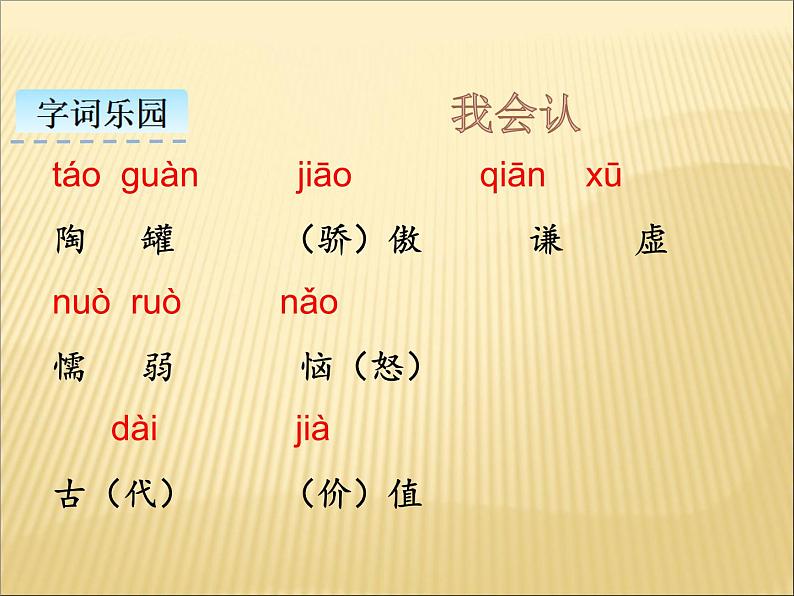 字词乐园

我会认

táo guàn　jiāo　qiān xū

陶 罐　（骄）傲　谦 虚

nuò ruò　nǎo

懦 弱　恼（怒）

dài　jià

古（代）　（价）值